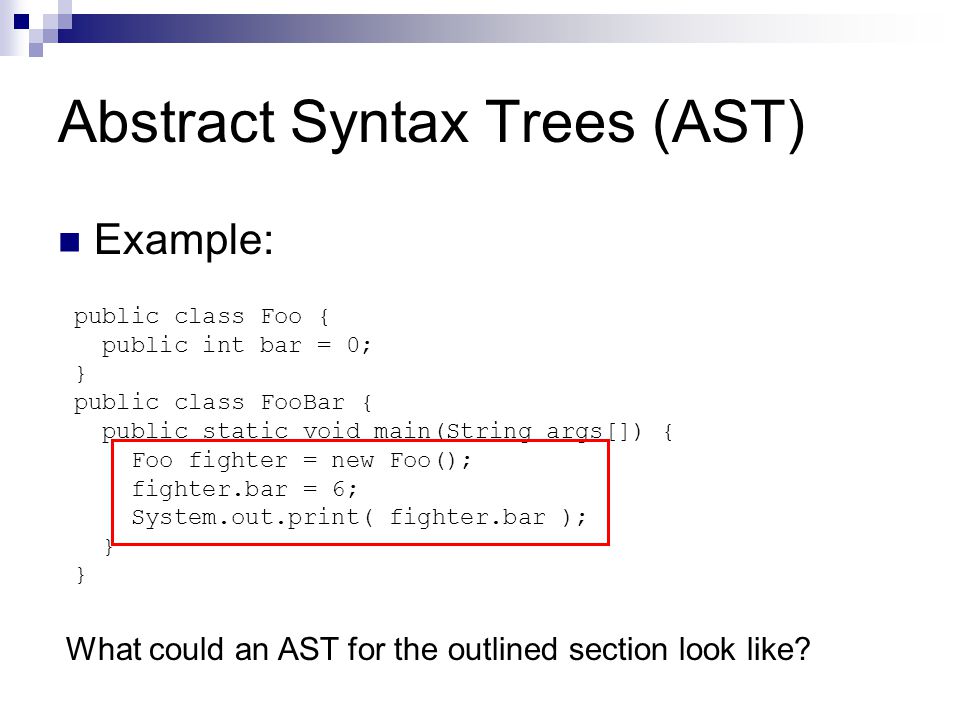 Abstract Syntax Trees (AST)

Example:

public class Foo {
  public int bar = 0;
}
public class FooBar {
  public static void main(String args[]) {
    Foo fighter = new Foo();
    fighter.bar = 6;
    System.out.print( fighter.bar );
  }
}

What could an AST for the outlined section look like?